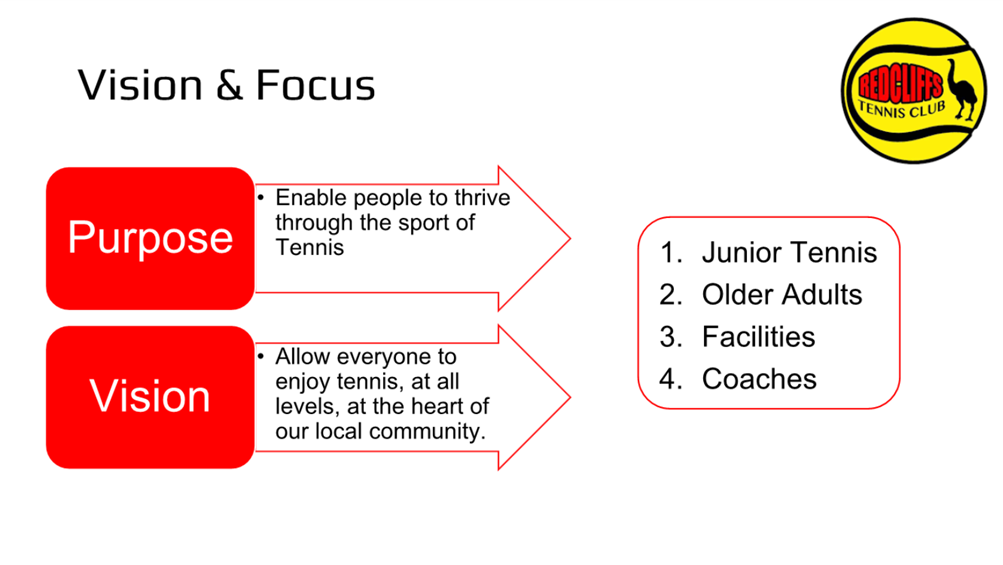 Vision & Focus

REDCLIFFS
TENNIS CLUB

Purpose

• Enable people to thrive through the sport of Tennis

Vision

• Allow everyone to enjoy tennis, at all levels, at the heart of our local community.

1. Junior Tennis
2. Older Adults
3. Facilities
4. Coaches